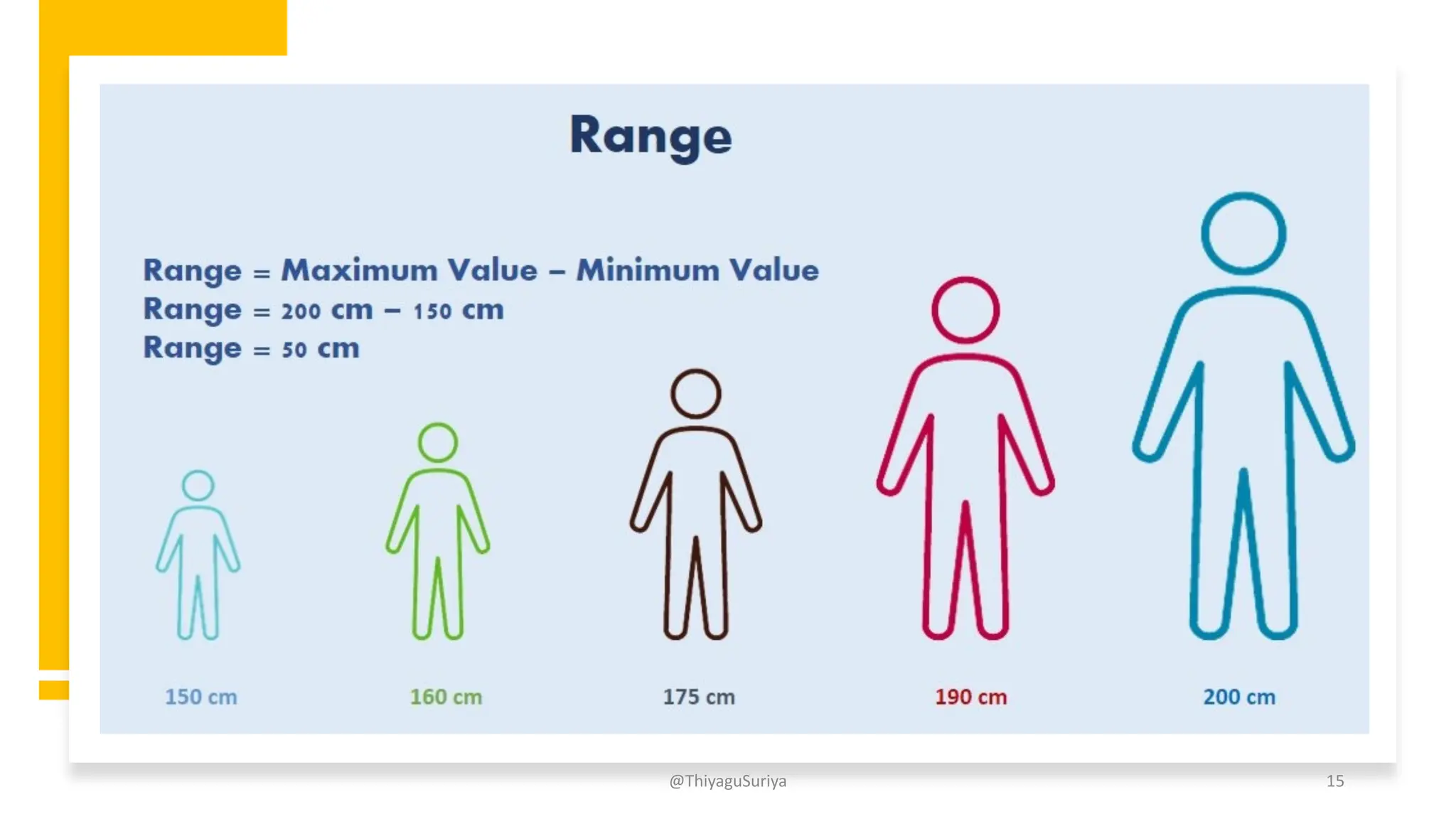 Range

Range = Maximum Value – Minimum Value
Range = 200 cm – 150 cm
Range = 50 cm

150 cm

160 cm

175 cm

190 cm

200 cm

@ThiyaguSuriya

15